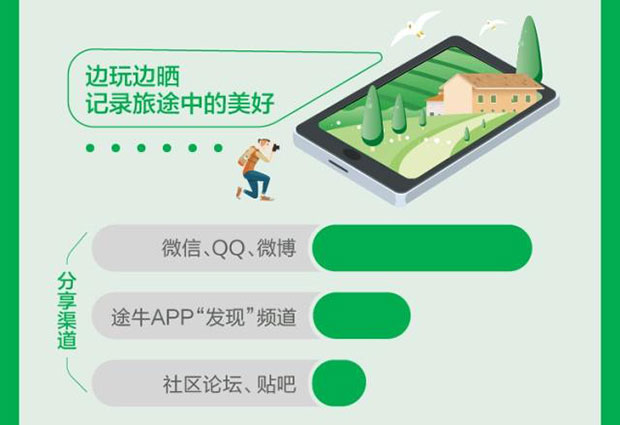 边玩边晒
记录旅途中的美好

分享渠道

微信、QQ、微博

途牛APP“发现”频道

社区论坛、贴吧